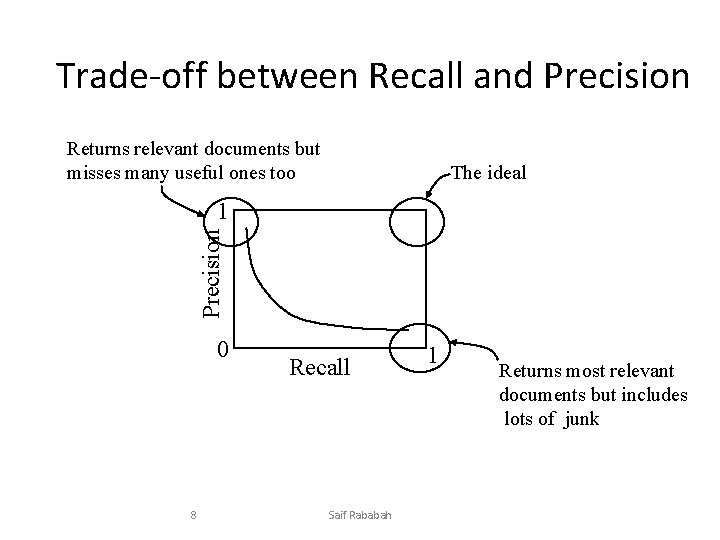 Trade-off between Recall and Precision

Returns relevant documents but misses many useful ones too

The ideal

1

Precision

0

Recall

1

Returns most relevant documents but includes lots of junk

8

Saif Rababah